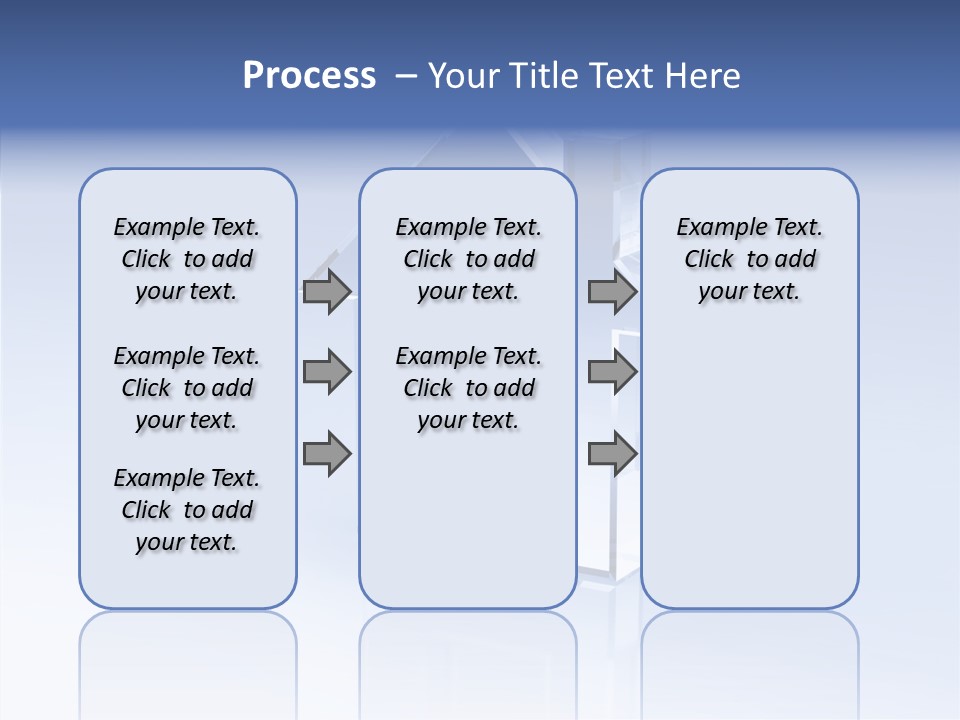 Process – Your Title Text Here

Example Text. Click to add your text.

Example Text. Click to add your text.

Example Text. Click to add your text.

Example Text. Click to add your text.

Example Text. Click to add your text.

Example Text. Click to add your text.